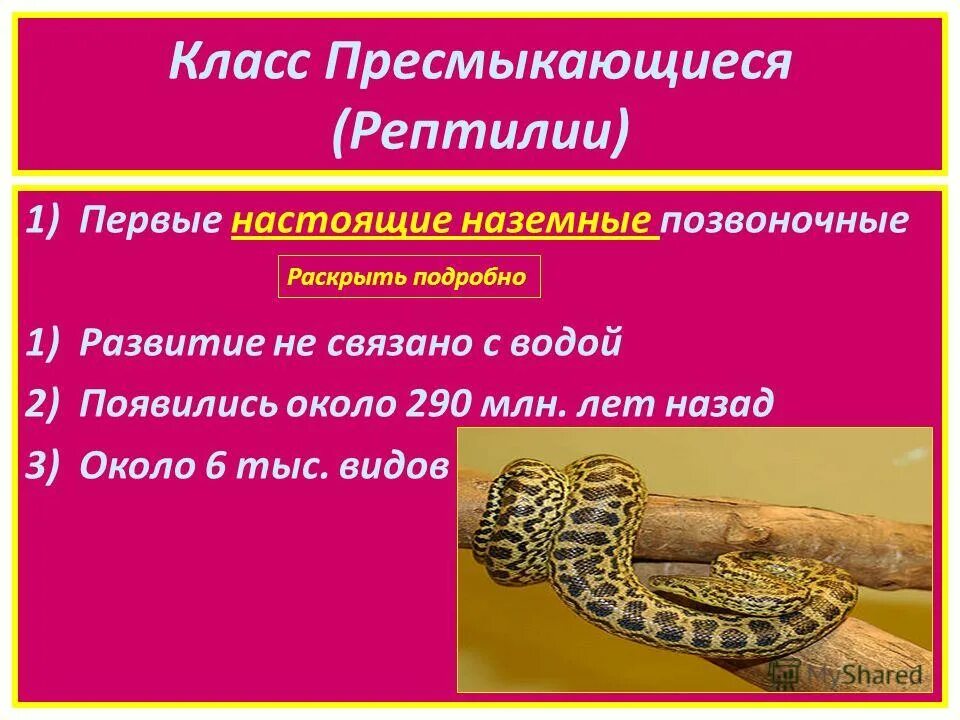 Класс Пресмыкающиеся (Рептилии)

1) Первые настоящие наземные позвоночные

Раскрыть подробно

1) Развитие не связано с водой
2) Появились около 290 млн. лет назад
3) Около 6 тыс. видов

MyShared